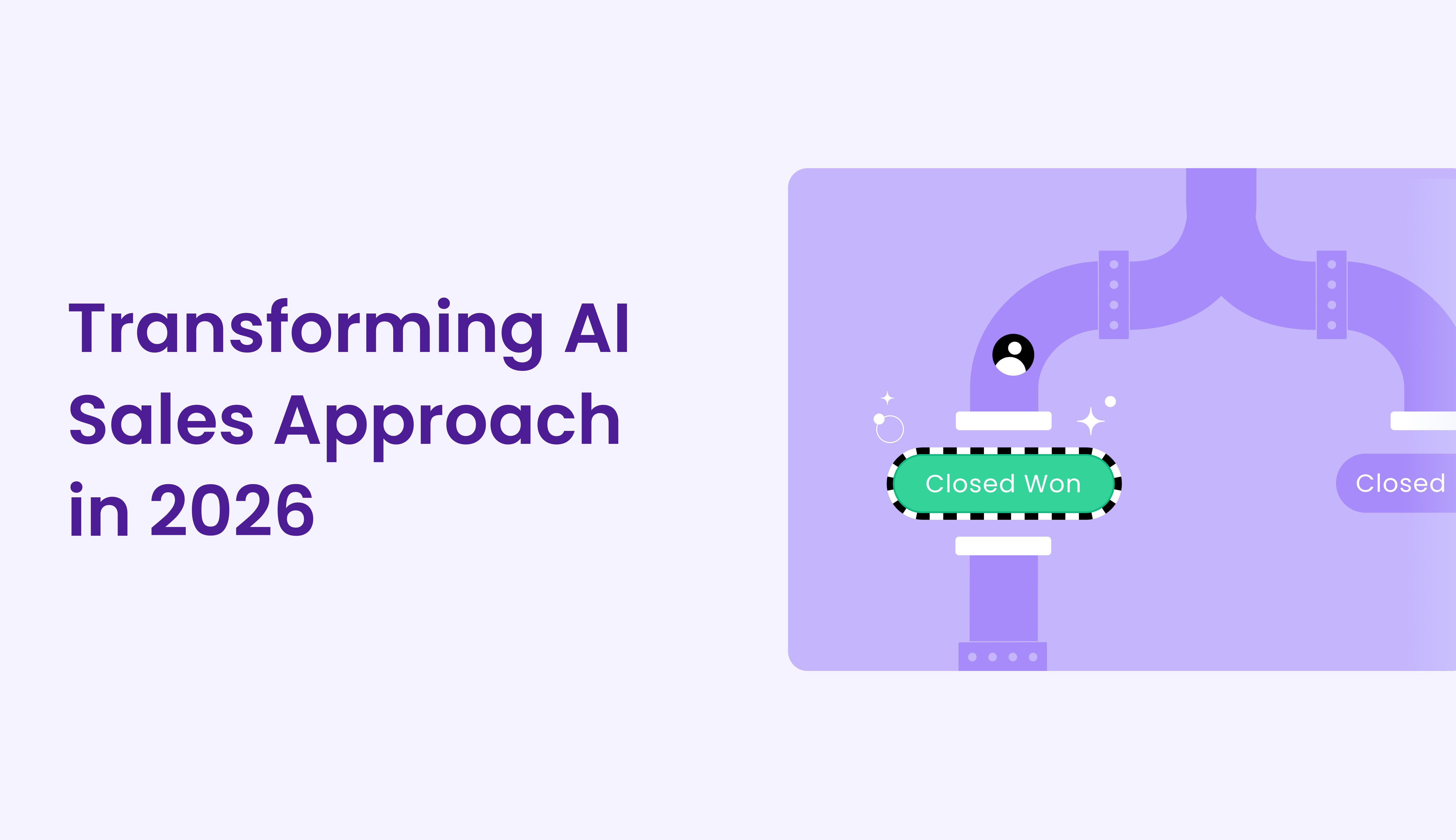 Transforming AI Sales Approach in 2026

Closed Won

Closed